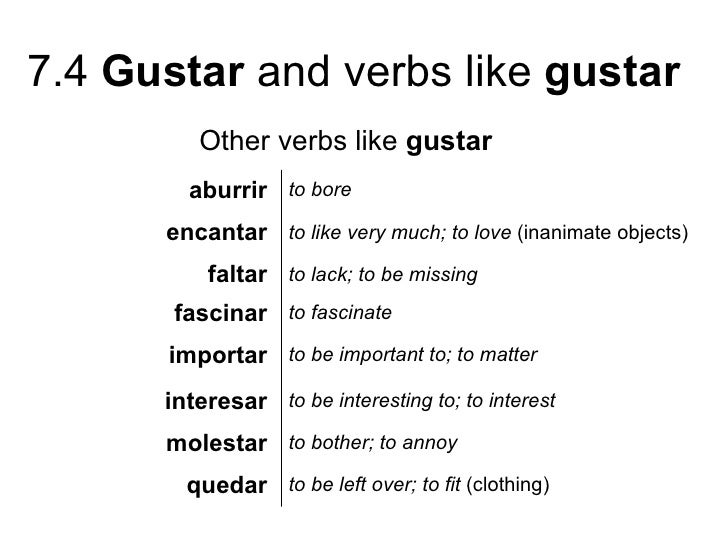 7.4 Gustar and verbs like gustar

Other verbs like gustar

| | |
|---|---|
| aburrir | to bore |
| encantar | to like very much; to love (inanimate objects) |
| faltar | to lack; to be missing |
| fascinar | to fascinate |
| importar | to be important to; to matter |
| interesar | to be interesting to; to interest |
| molestar | to bother; to annoy |
| quedar | to be left over; to fit (clothing) |